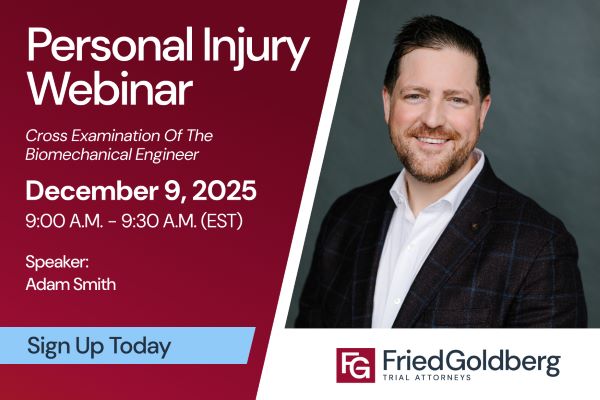 Personal Injury Webinar

Cross Examination Of The Biomechanical Engineer

December 9, 2025
9:00 A.M. - 9:30 A.M. (EST)

Speaker:
Adam Smith

Sign Up Today

FG FriedGoldberg
TRIAL ATTORNEYS